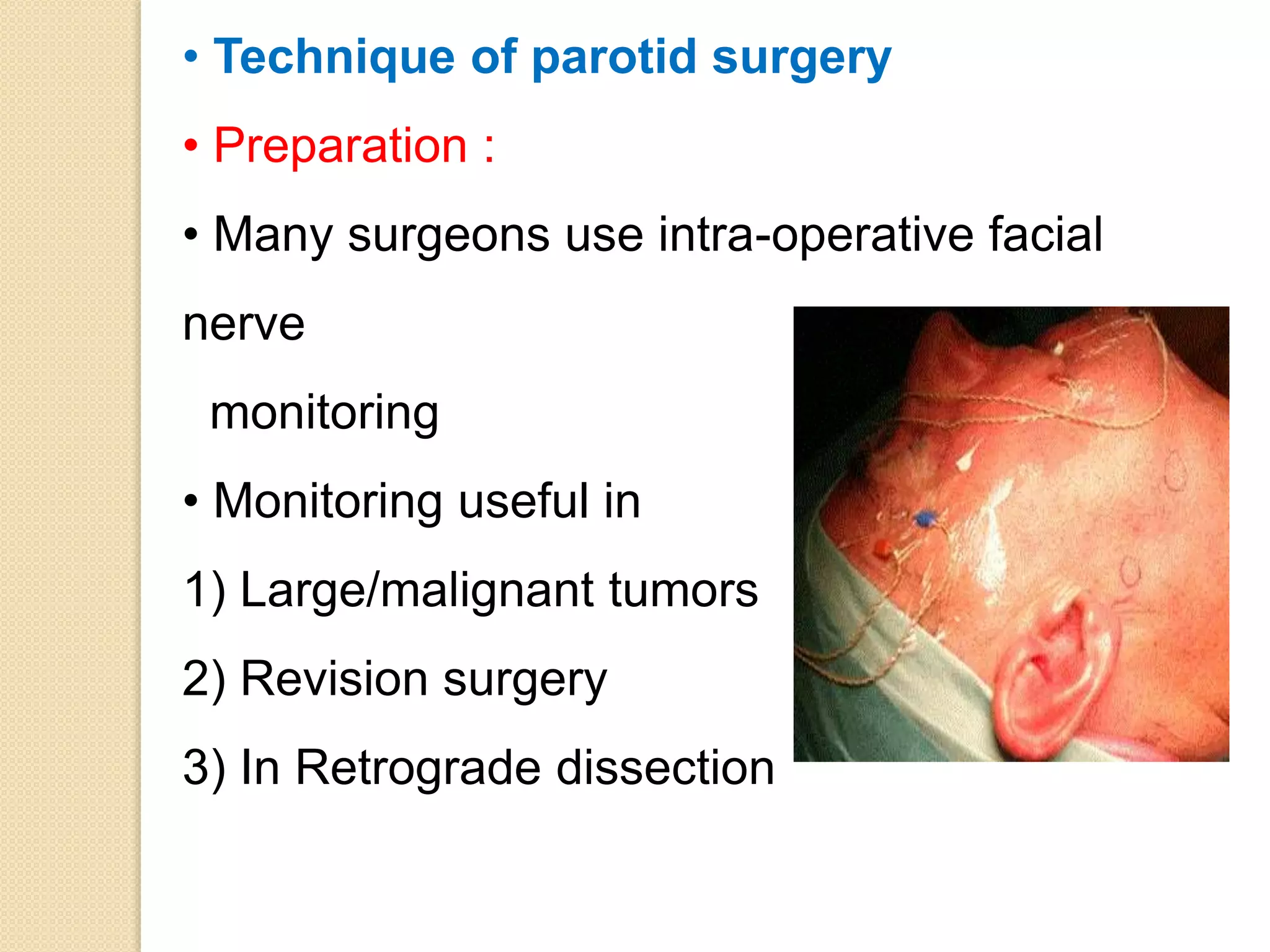 • Technique of parotid surgery

• Preparation :

• Many surgeons use intra-operative facial nerve monitoring

• Monitoring useful in

1) Large/malignant tumors

2) Revision surgery

3) In Retrograde dissection